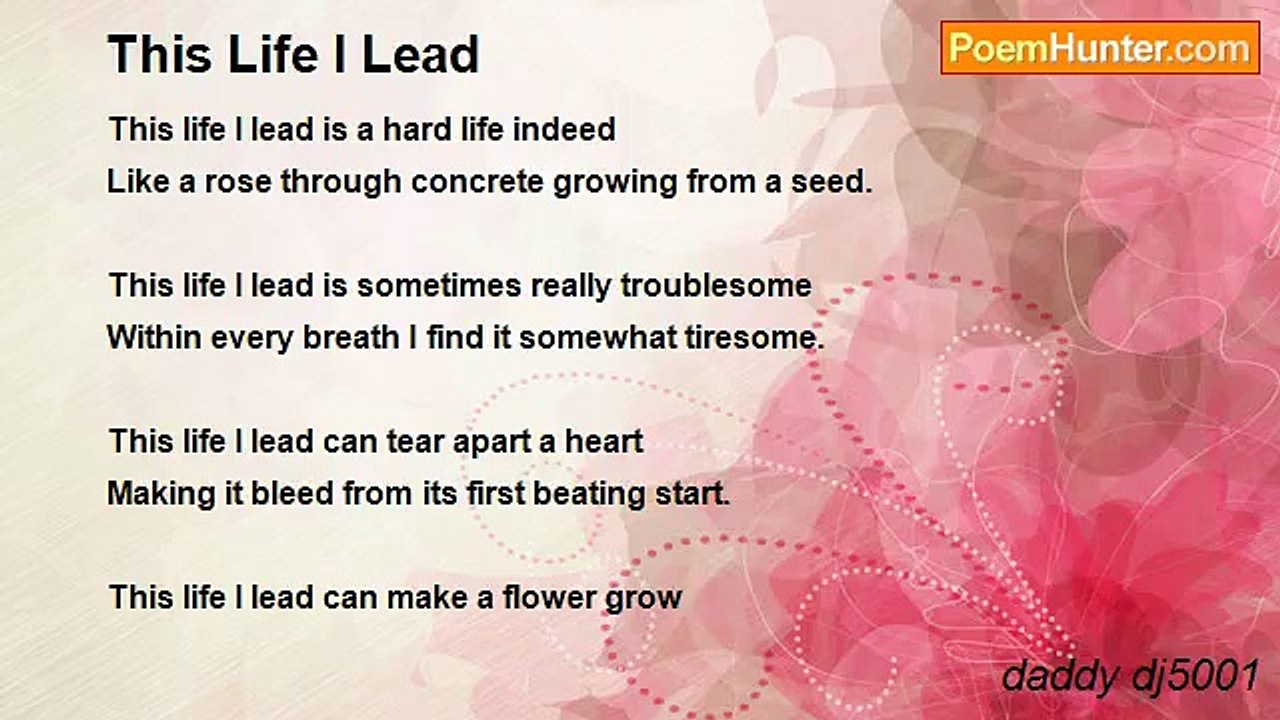 This Life I Lead

PoemHunter.com

This life I lead is a hard life indeed
Like a rose through concrete growing from a seed.

This life I lead is sometimes really troublesome
Within every breath I find it somewhat tiresome.

This life I lead can tear apart a heart
Making it bleed from its first beating start.

This life I lead can make a flower grow

daddy dj5001